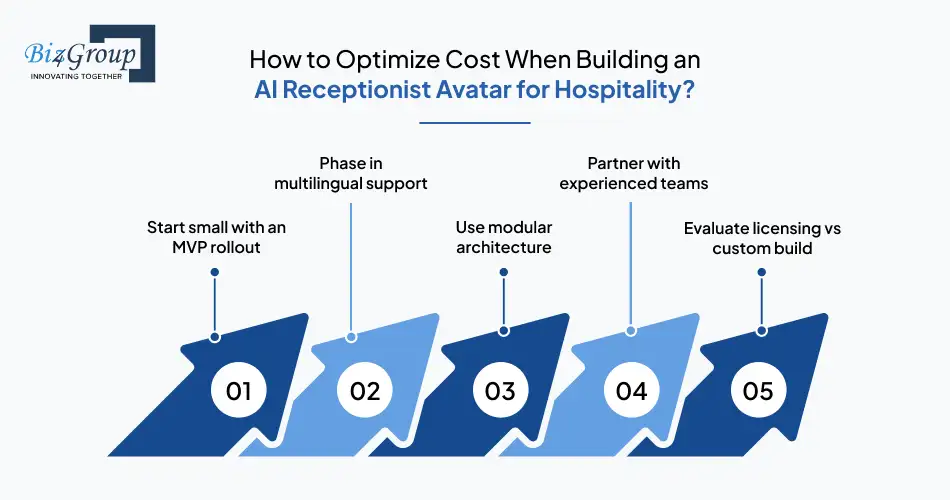 Biz4Group
INNOVATING TOGETHER

How to Optimize Cost When Building an AI Receptionist Avatar for Hospitality?

Start small with an MVP rollout

Phase in multilingual support

Use modular architecture

Partner with experienced teams

Evaluate licensing vs custom build

01

02

03

04

05